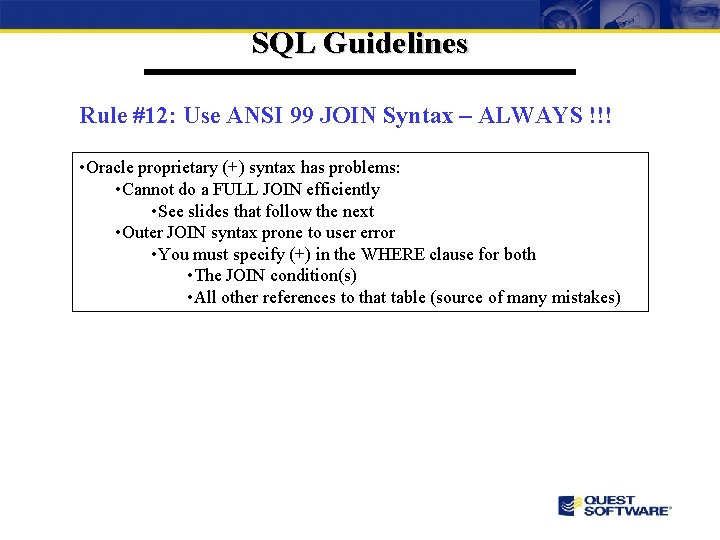 SQL Guidelines

Rule #12: Use ANSI 99 JOIN Syntax – ALWAYS !!!

•Oracle proprietary (+) syntax has problems:
•Cannot do a FULL JOIN efficiently
•See slides that follow the next
•Outer JOIN syntax prone to user error
•You must specify (+) in the WHERE clause for both
•The JOIN condition(s)
•All other references to that table (source of many mistakes)

QUEST SOFTWARE®